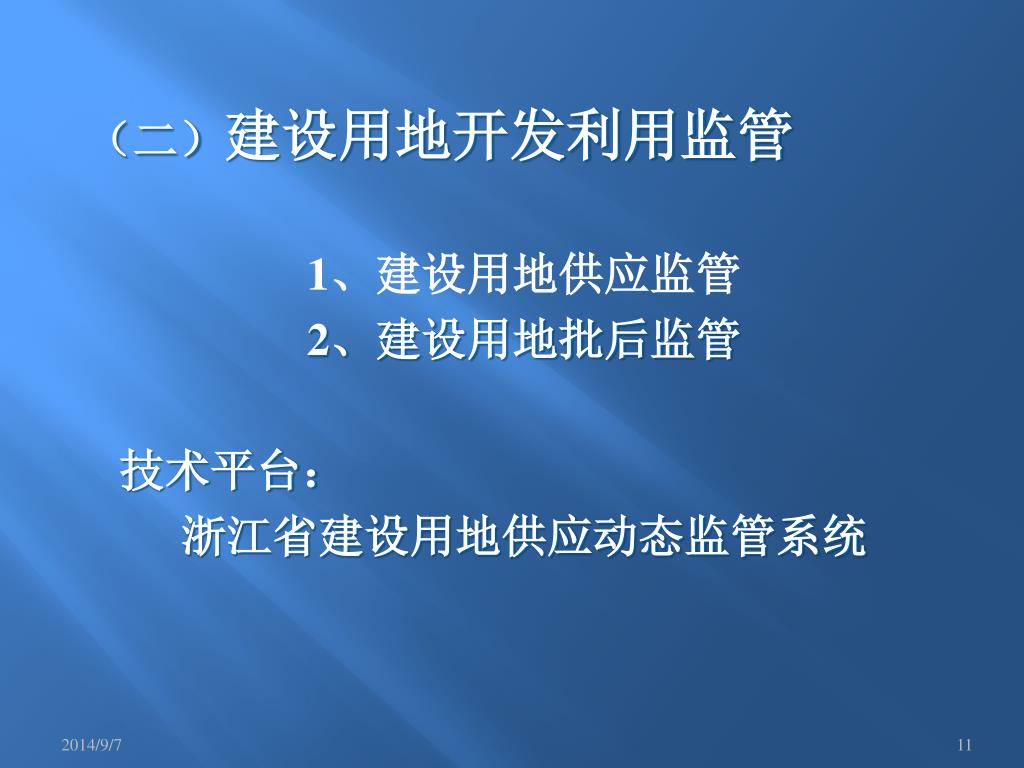 （二）建设用地开发利用监管

1、建设用地供应监管
2、建设用地批后监管

技术平台：
浙江省建设用地供应动态监管系统

2014/9/7

11